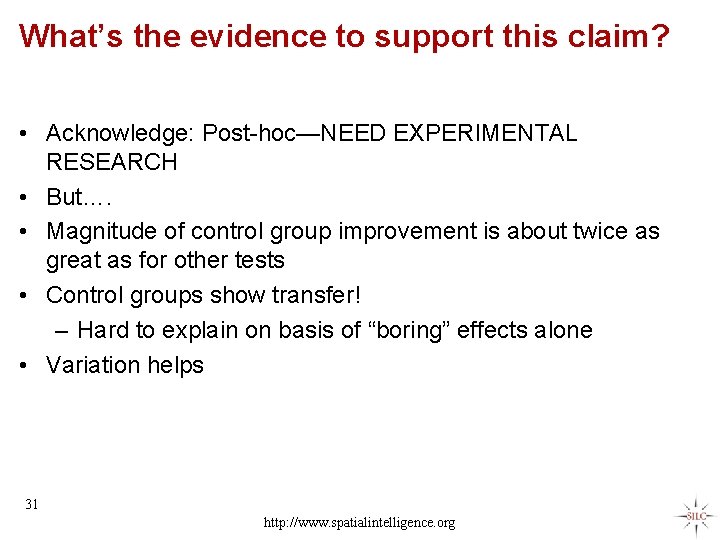 What's the evidence to support this claim?

• Acknowledge: Post-hoc—NEED EXPERIMENTAL RESEARCH
• But….
• Magnitude of control group improvement is about twice as great as for other tests
• Control groups show transfer!
– Hard to explain on basis of "boring" effects alone
• Variation helps

31

http://www.spatialintelligence.org

SILC